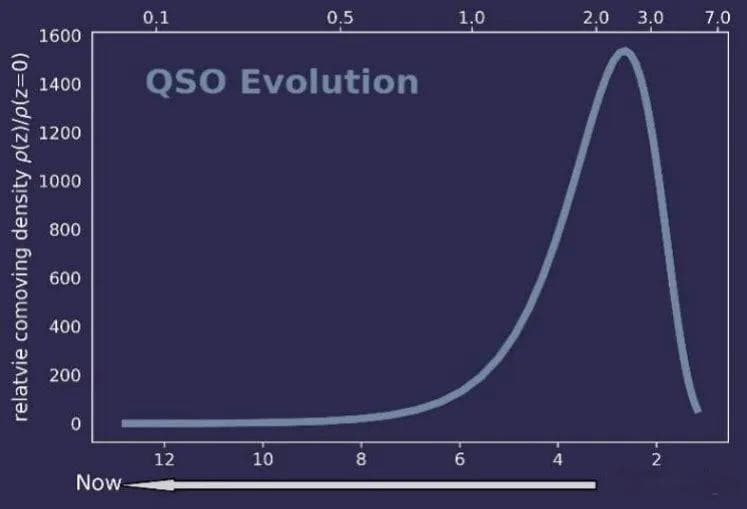 0.1 0.5 1.0 2.0 3.0 7.0

QSO Evolution

relatvie comoving density $\rho(z)/\rho(z=0)$

1600
1400
1200
1000
800
600
400
200
0

12 10 8 6 4 2

Now